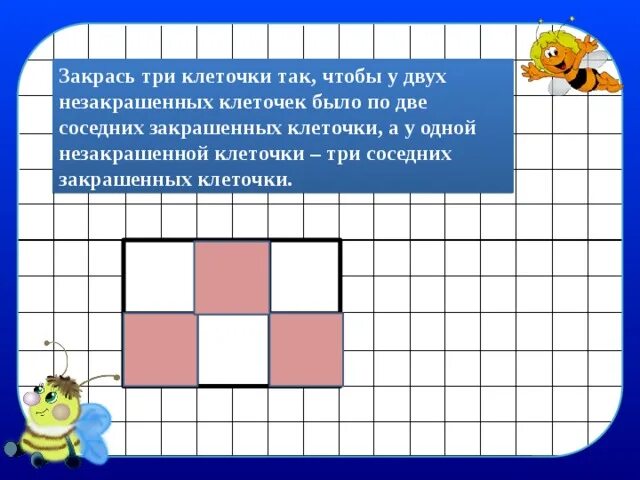 Закрась три клеточки так, чтобы у двух незакрашенных клеточек было по две соседних закрашенных клеточки, а у одной незакрашенной клеточки – три соседних закрашенных клеточки.